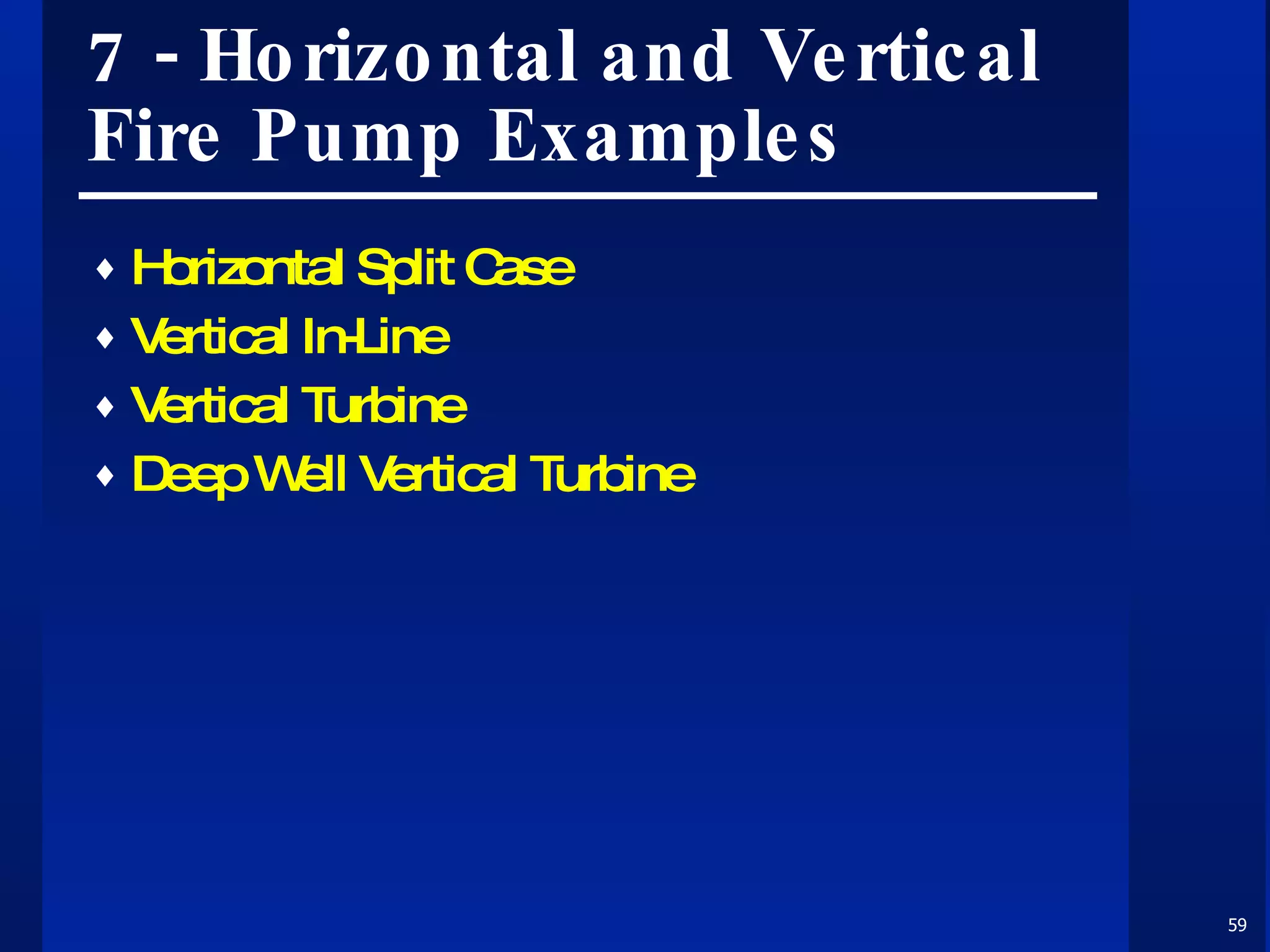 7 - Horizontal and Vertical Fire Pump Examples

♦ Horizontal Split Case
♦ Vertical In-Line
♦ Vertical Turbine
♦ Deep Well Vertical Turbine

59